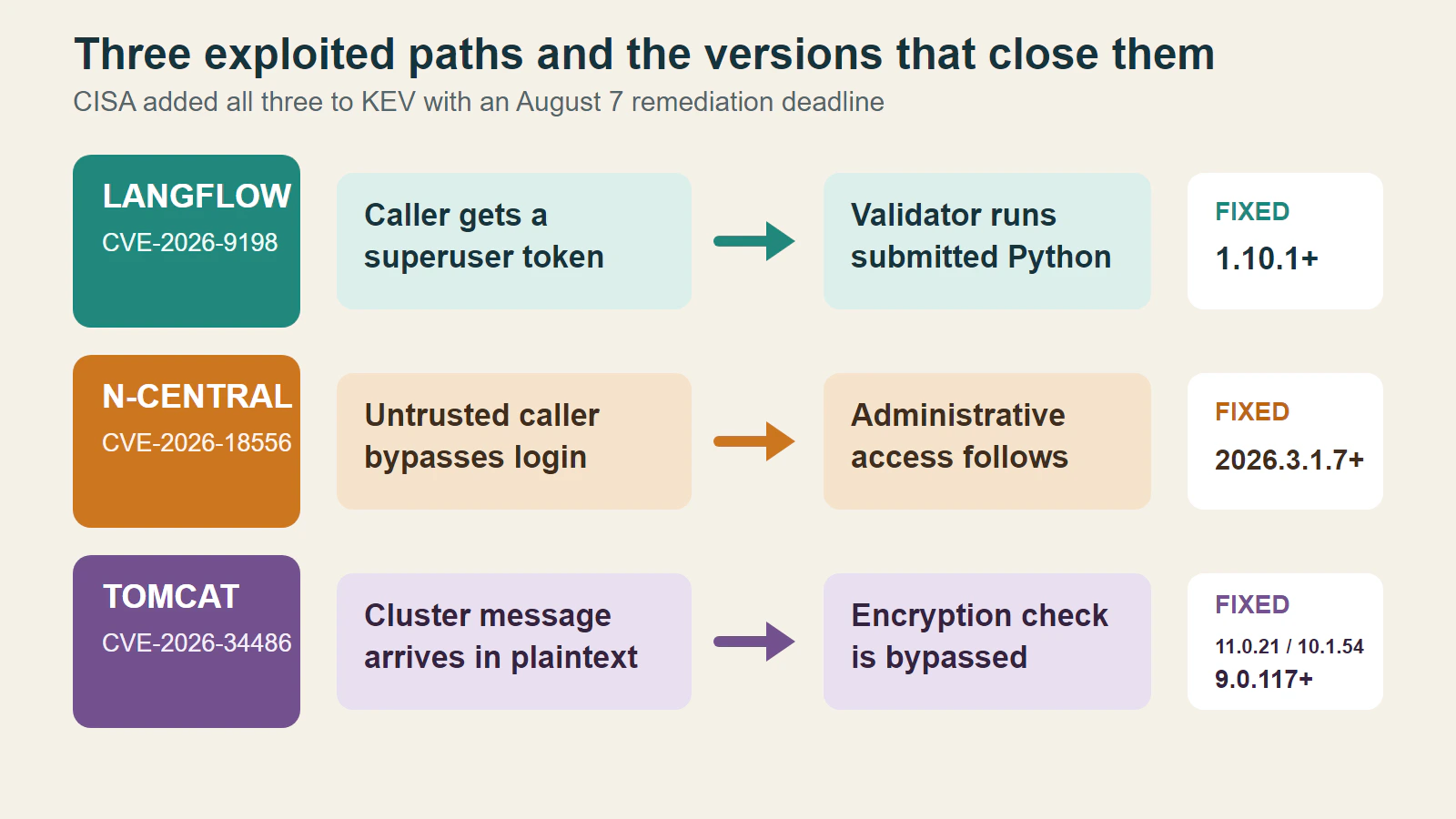 Three exploited paths and the versions that close them

CISA added all three to KEV with an August 7 remediation deadline

LANGFLOW
CVE-2026-9198

Caller gets a superuser token

Validator runs submitted Python

FIXED
1.10.1+

N-CENTRAL
CVE-2026-18556

Untrusted caller bypasses login

Administrative access follows

FIXED
2026.3.1.7+

TOMCAT
CVE-2026-34486

Cluster message arrives in plaintext

Encryption check is bypassed

FIXED
11.0.21 / 10.1.54
9.0.117+